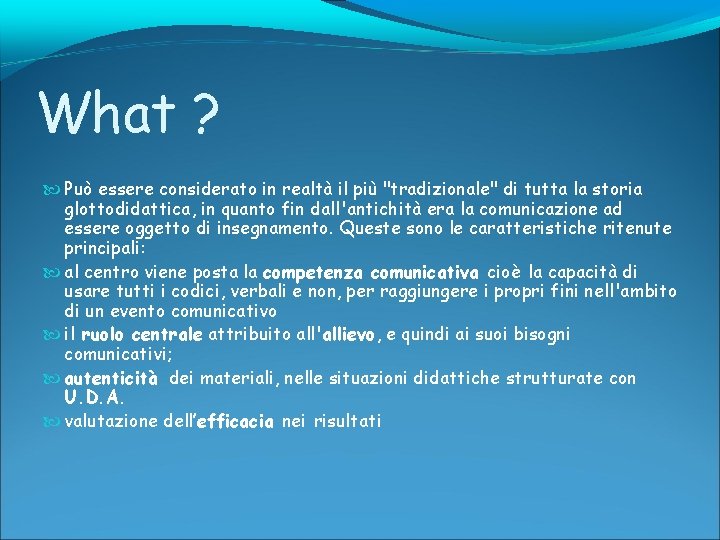 What ?

Può essere considerato in realtà il più "tradizionale" di tutta la storia glottodidattica, in quanto fin dall'antichità era la comunicazione ad essere oggetto di insegnamento. Queste sono le caratteristiche ritenute principali:

al centro viene posta la competenza comunicativa cioè la capacità di usare tutti i codici, verbali e non, per raggiungere i propri fini nell'ambito di un evento comunicativo

il ruolo centrale attribuito all'allievo, e quindi ai suoi bisogni comunicativi;

autenticità dei materiali, nelle situazioni didattiche strutturate con U.D.A.

valutazione dell'efficacia nei risultati